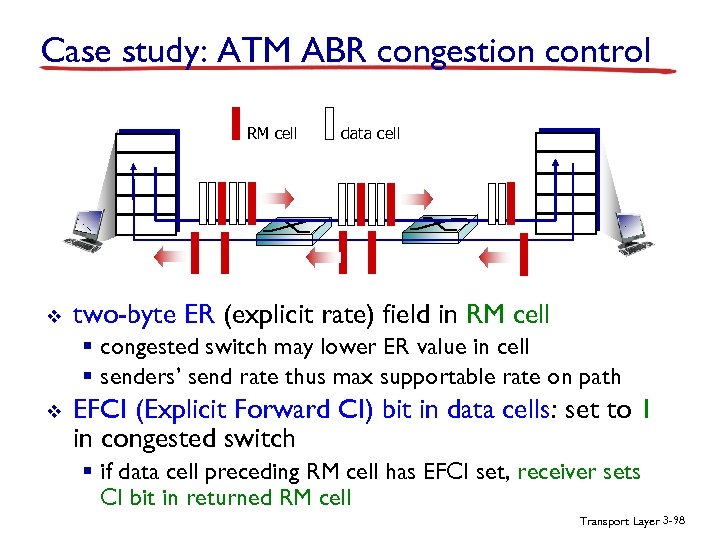 Case study: ATM ABR congestion control

RM cell

data cell

❖ two-byte ER (explicit rate) field in RM cell
▪ congested switch may lower ER value in cell
▪ senders' send rate thus max supportable rate on path

❖ EFCI (Explicit Forward CI) bit in data cells: set to 1 in congested switch
▪ if data cell preceding RM cell has EFCI set, receiver sets CI bit in returned RM cell

Transport Layer 3-98